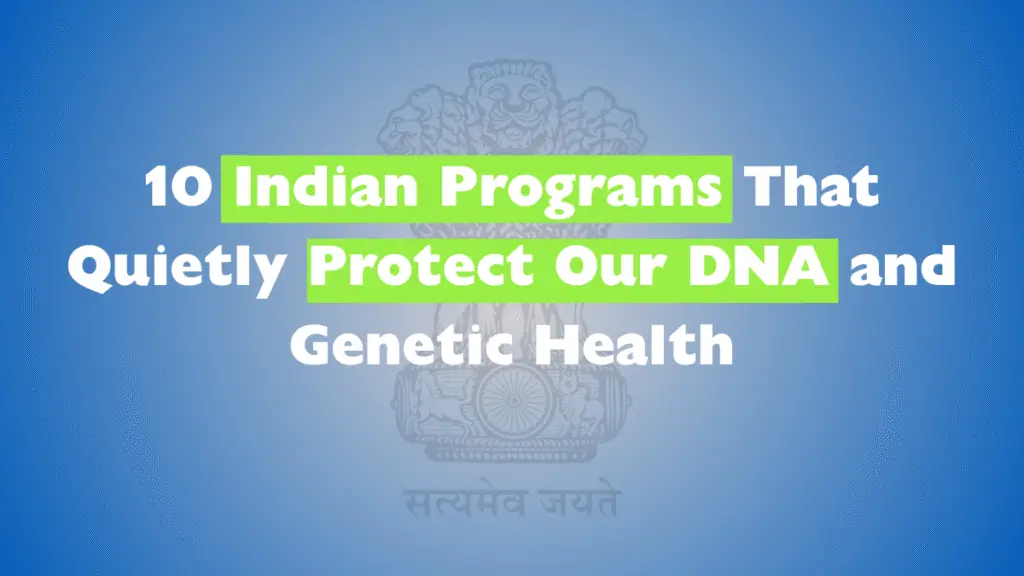 10 Indian Programs That Quietly Protect Our DNA and Genetic Health

सत्यमेव जयते